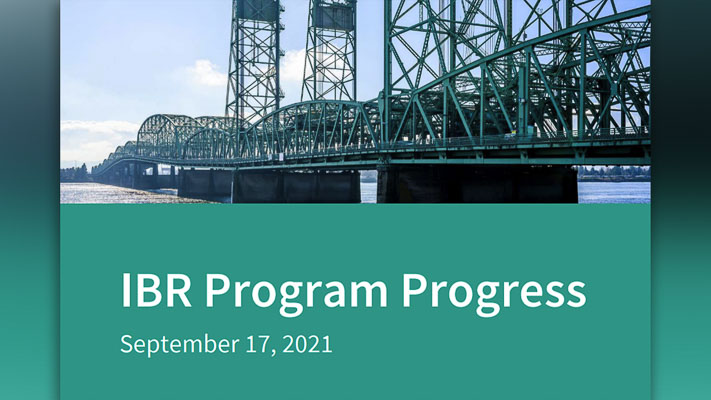 IBR Program Progress

September 17, 2021